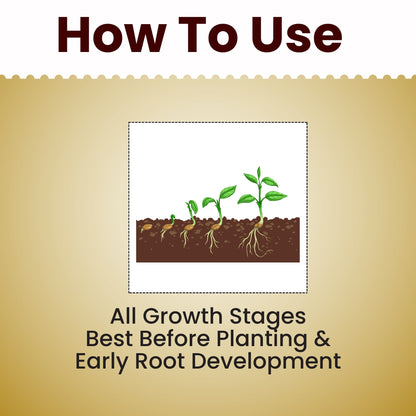 How To Use

All Growth Stages
Best Before Planting &
Early Root Development